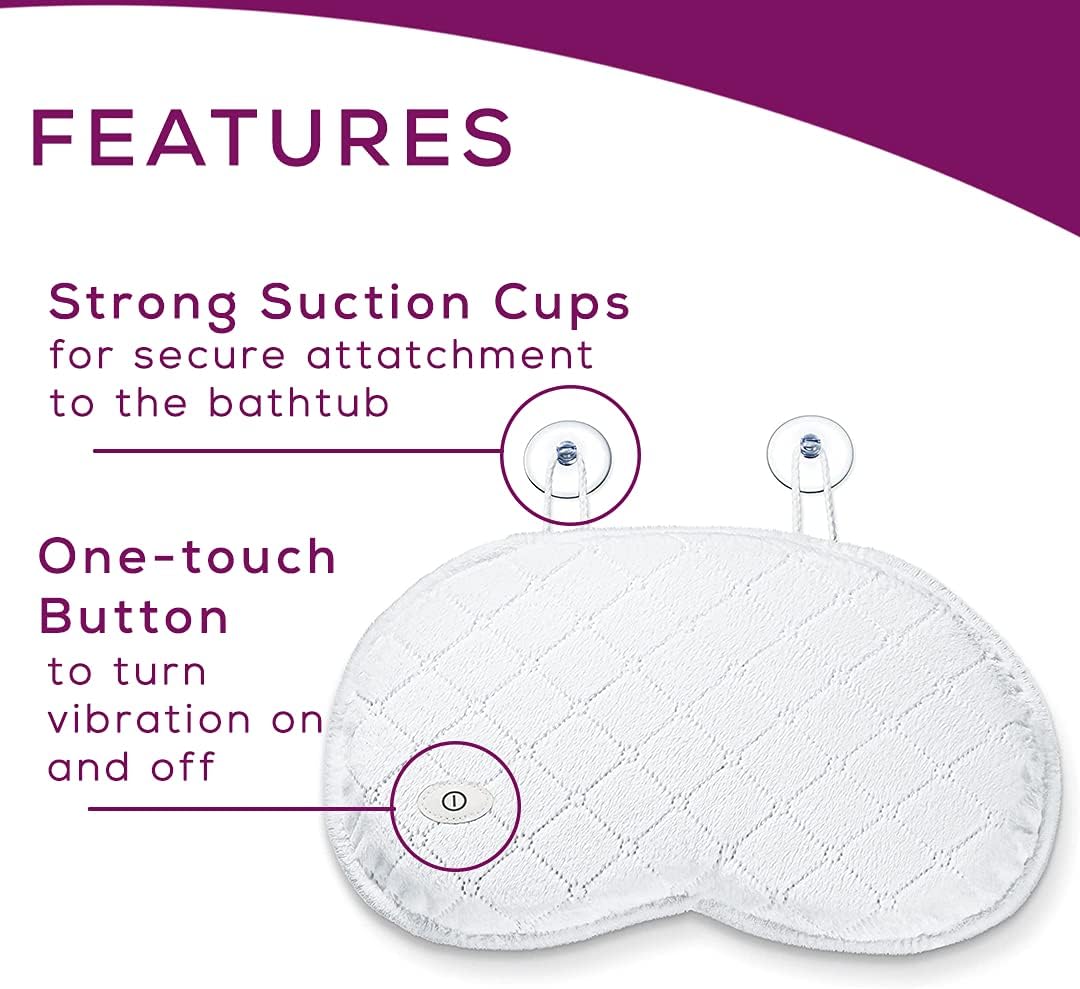 FEATURES

Strong Suction Cups
for secure attatchment to the bathtub

One-touch Button
to turn vibration on and off